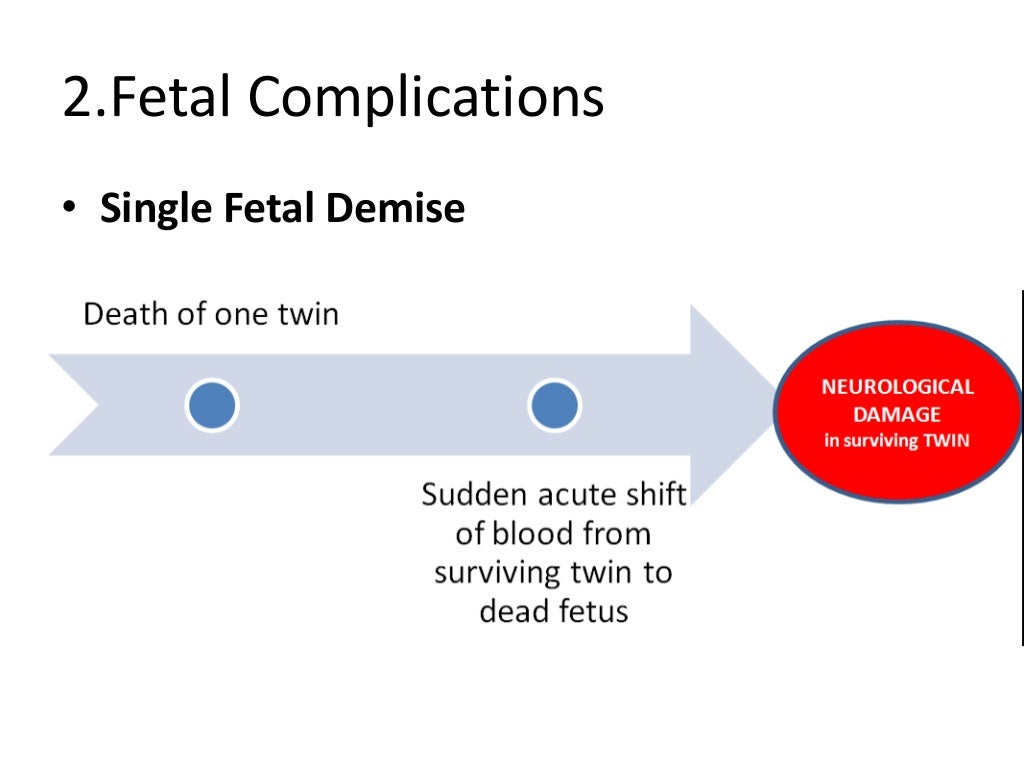 2.Fetal Complications

• Single Fetal Demise

Death of one twin

Sudden acute shift of blood from surviving twin to dead fetus

NEUROLOGICAL DAMAGE in surviving TWIN